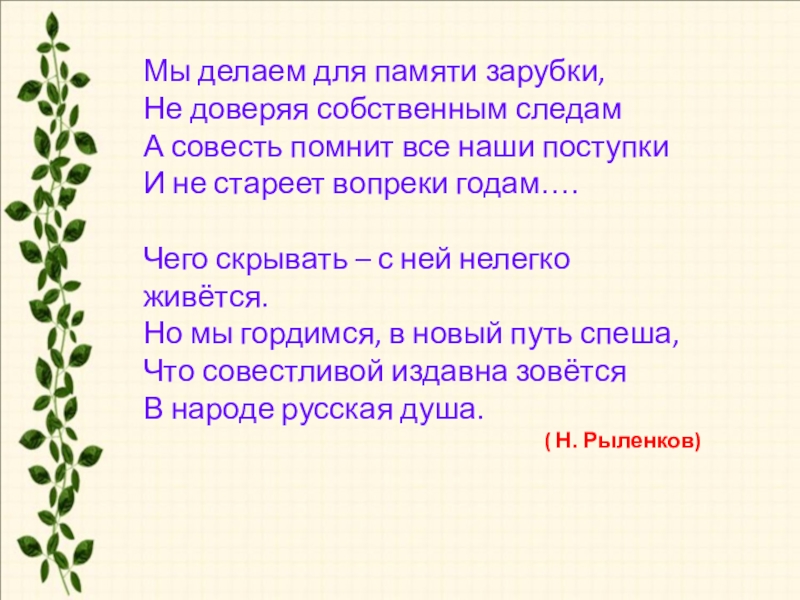 Мы делаем для памяти зарубки,
Не доверяя собственным следам
А совесть помнит все наши поступки
И не стареет вопреки годам….

Чего скрывать – с ней нелегко живётся.
Но мы гордимся, в новый путь спеша,
Что совестливой издавна зовётся
В народе русская душа.

( Н. Рыленков)